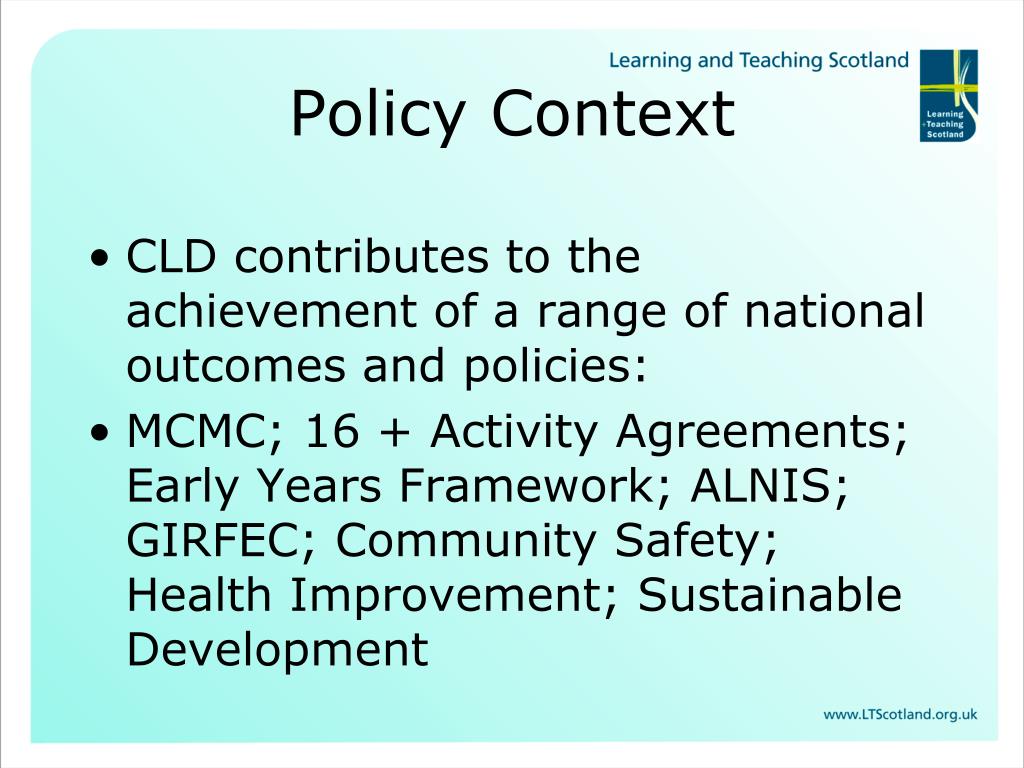 Learning and Teaching Scotland

Learning
+Teaching
Scotland

Policy Context

• CLD contributes to the achievement of a range of national outcomes and policies:
• MCMC; 16 + Activity Agreements; Early Years Framework; ALNIS; GIRFEC; Community Safety; Health Improvement; Sustainable Development

www.LTScotland.org.uk